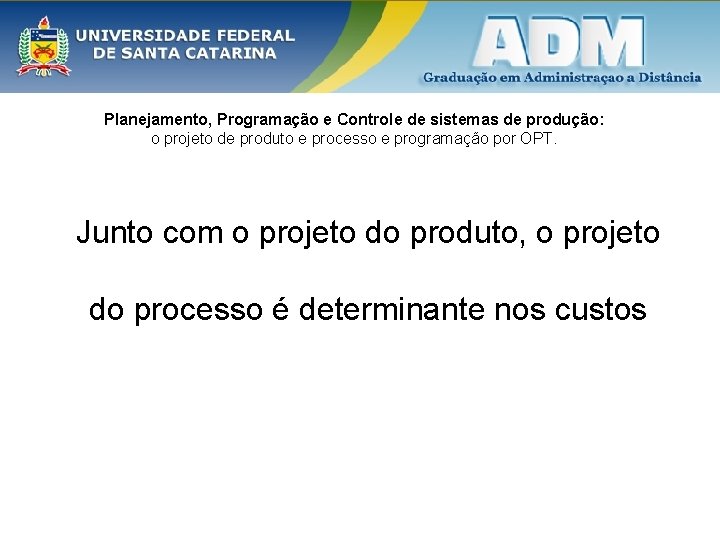 UNIVERSIDADE FEDERAL DE SANTA CATARINA

ADM
Graduação em Administraçao a Distância

Planejamento, Programação e Controle de sistemas de produção:
o projeto de produto e processo e programação por OPT.

Junto com o projeto do produto, o projeto do processo é determinante nos custos